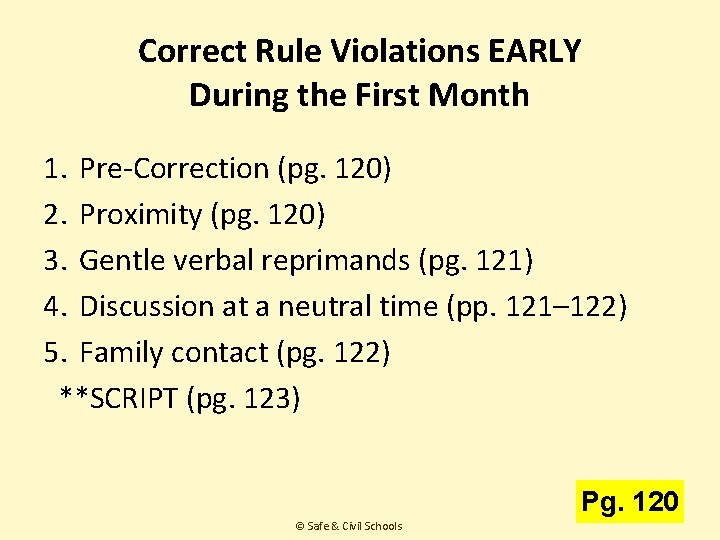 Correct Rule Violations EARLY
During the First Month

1. Pre-Correction (pg. 120)
2. Proximity (pg. 120)
3. Gentle verbal reprimands (pg. 121)
4. Discussion at a neutral time (pp. 121–122)
5. Family contact (pg. 122)
**SCRIPT (pg. 123)

Pg. 120

© Safe & Civil Schools